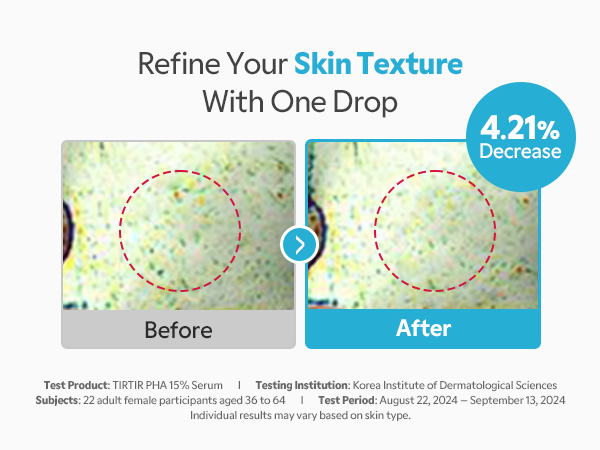 Refine Your Skin Texture
With One Drop

4.21%
Decrease

Before

After

Test Product: TIRTIR PHA 15% Serum | Testing Institution: Korea Institute of Dermatological Sciences
Subjects: 22 adult female participants aged 36 to 64 | Test Period: August 22, 2024 – September 13, 2024
Individual results may vary based on skin type.